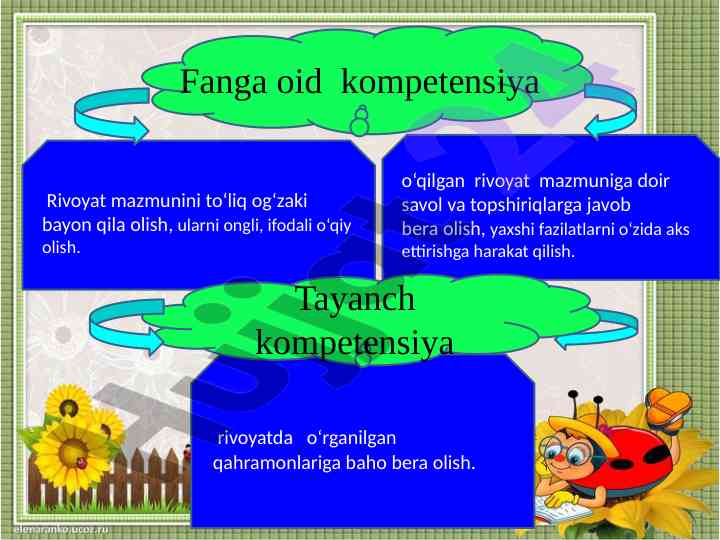 Fanga oid kompetensiya

Rivoyat mazmunini to‘liq og‘zaki bayon qila olish, ularni ongli, ifodali o‘qiy olish.

o‘qilgan rivoyat mazmuniga doir savol va topshiriqlarga javob bera olish, yaxshi fazilatlarni o‘zida aks ettirishga harakat qilish.

Tayanch kompetensiya

rivoyatda o‘rganilgan qahramonlariga baho bera olish.

elenaranko.ucoz.ru